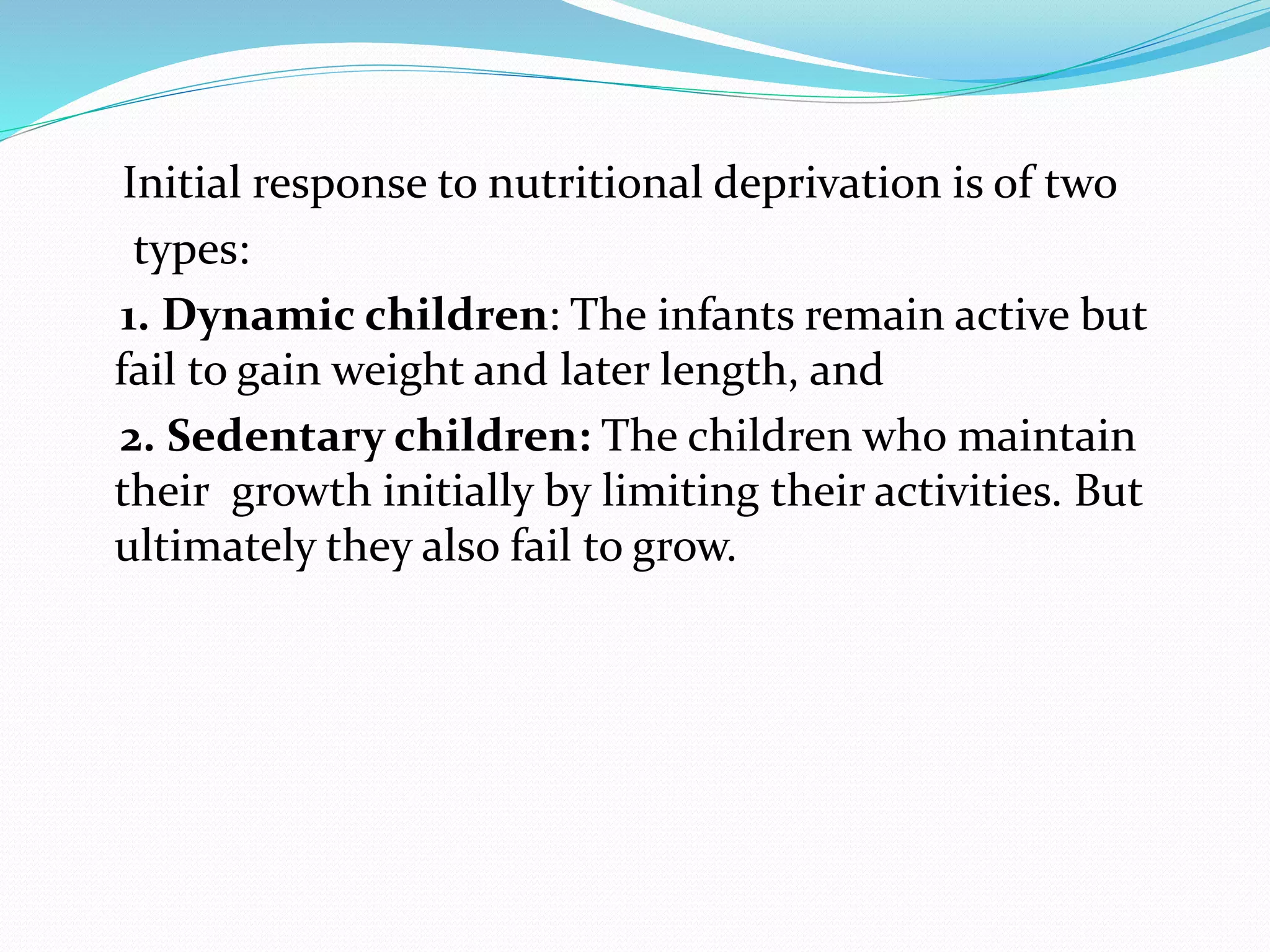 Initial response to nutritional deprivation is of two types:

1. Dynamic children: The infants remain active but fail to gain weight and later length, and

2. Sedentary children: The children who maintain their growth initially by limiting their activities. But ultimately they also fail to grow.